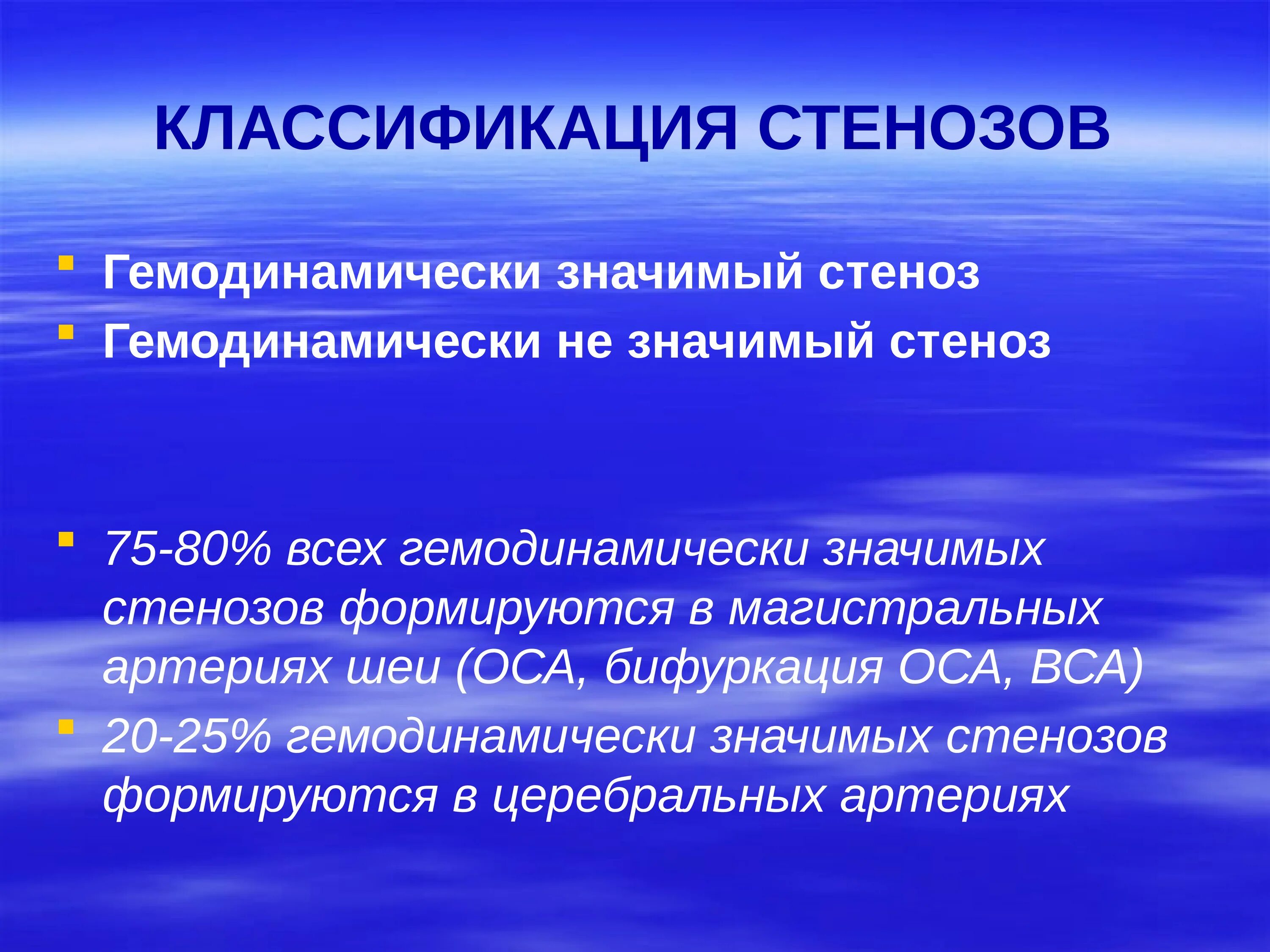 КЛАССИФИКАЦИЯ СТЕНОЗОВ

- Гемодинамически значимый стеноз
- Гемодинамически не значимый стеноз

- 75-80% всех гемодинамически значимых стенозов формируются в магистральных артериях шеи (ОСА, бифуркация ОСА, ВСА)
- 20-25% гемодинамически значимых стенозов формируются в церебральных артериях